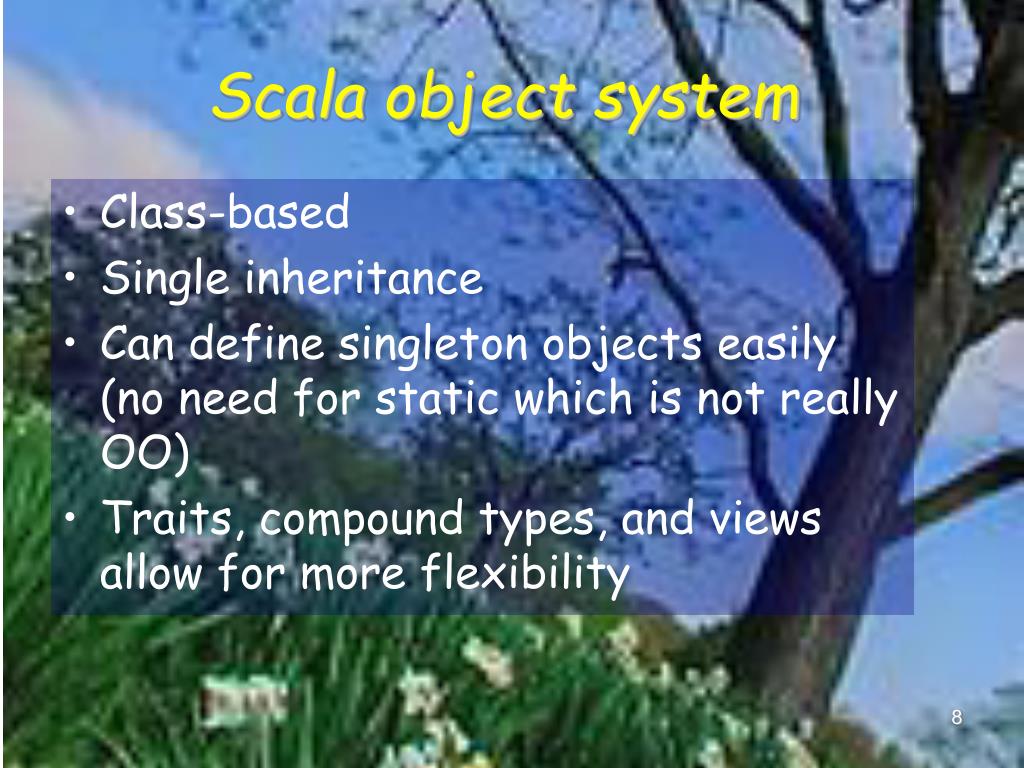 Scala object system

• Class-based
• Single inheritance
• Can define singleton objects easily (no need for static which is not really OO)
• Traits, compound types, and views allow for more flexibility

8